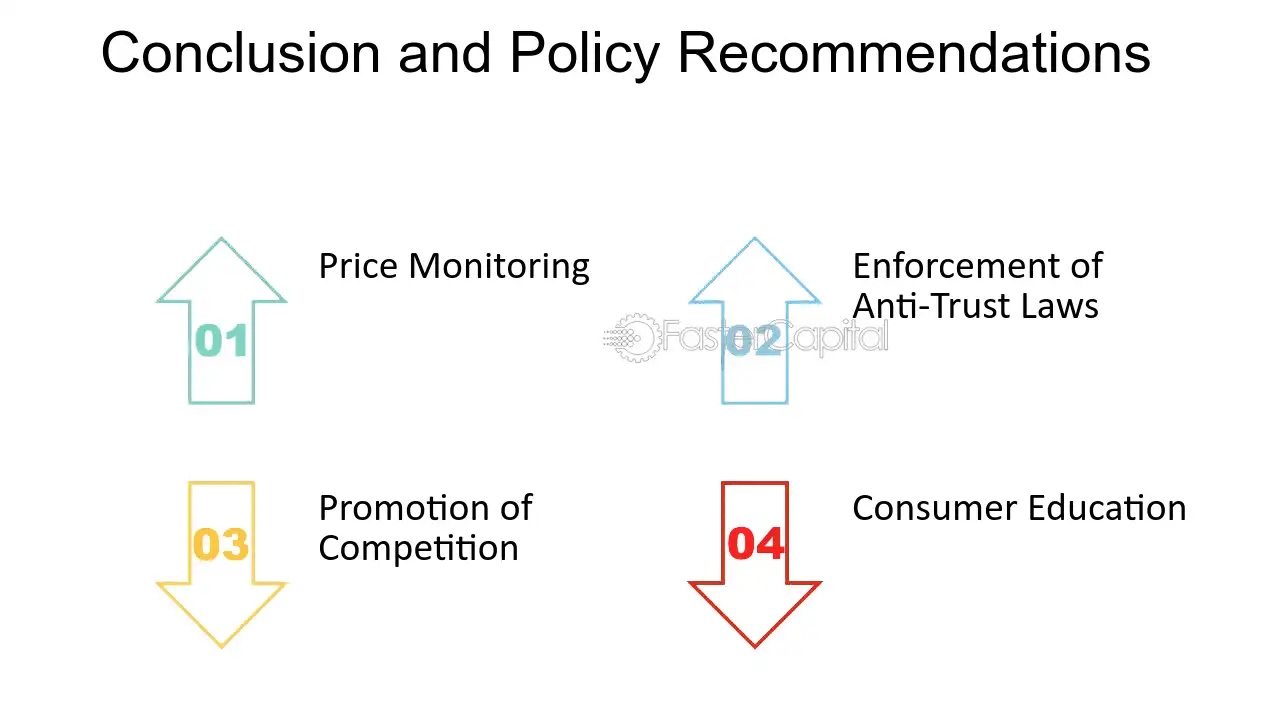 Conclusion and Policy Recommendations

01

Price Monitoring

02

Enforcement of Anti-Trust Laws

03

Promotion of Competition

04

Consumer Education

FasterCapital